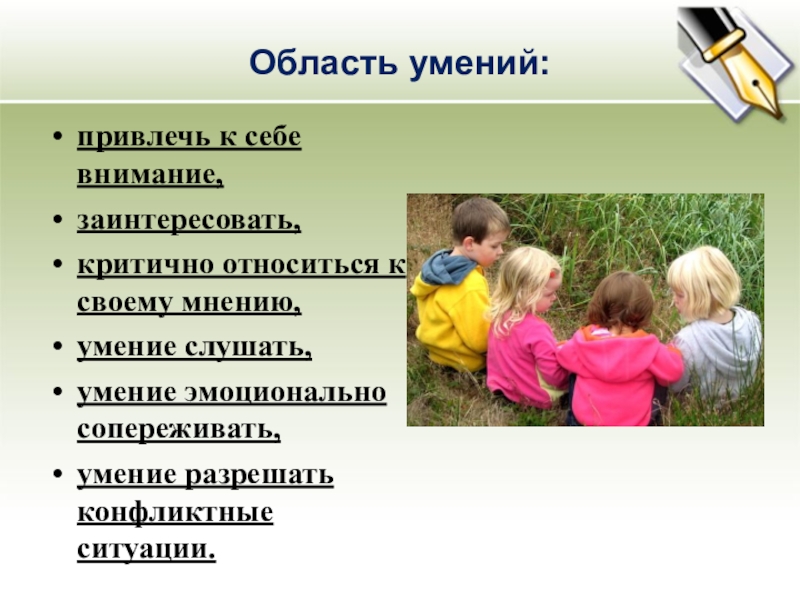 Область умений:

• привлечь к себе внимание,
• заинтересовать,
• критично относиться к своему мнению,
• умение слушать,
• умение эмоционально сопереживать,
• умение разрешать конфликтные ситуации.